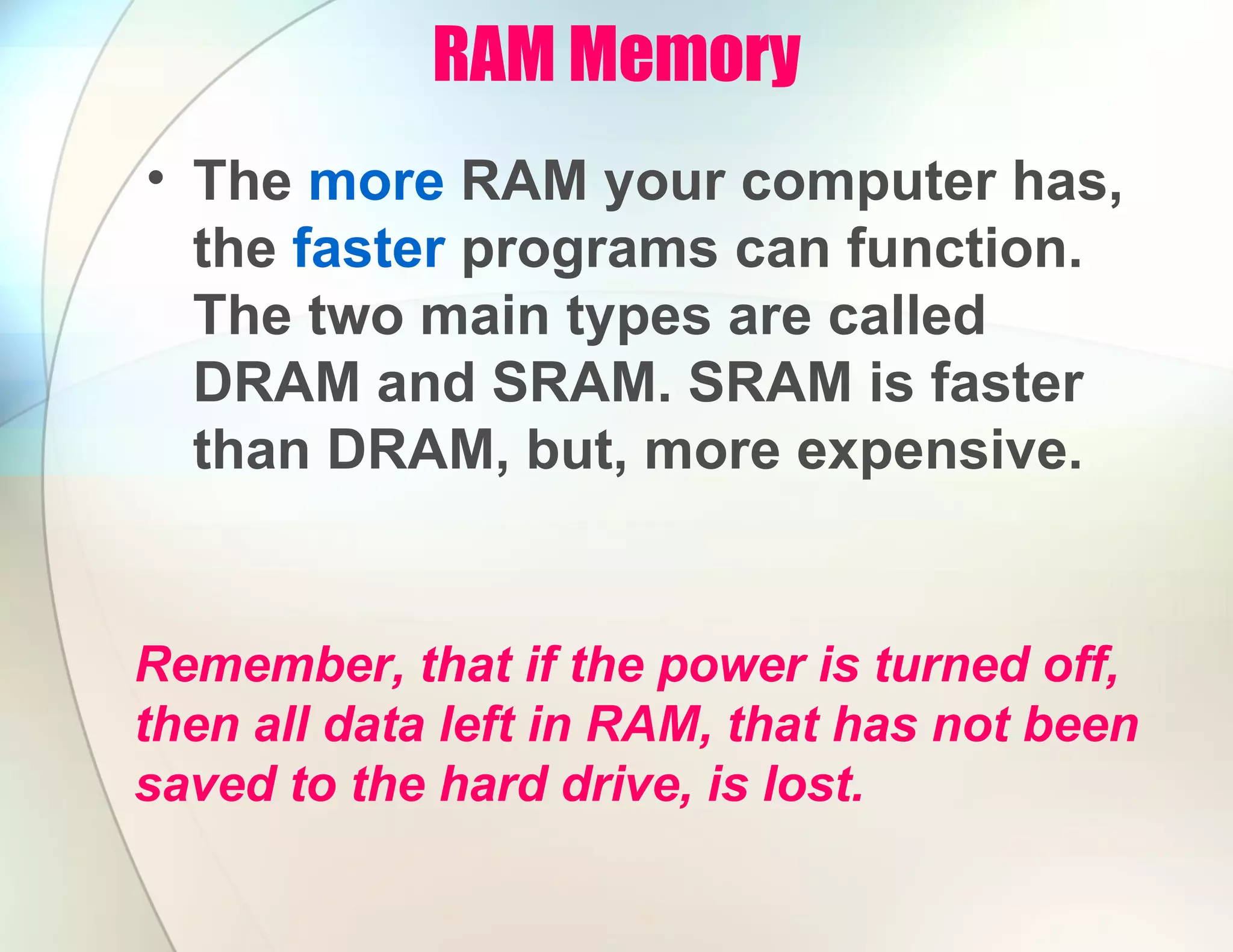 RAM Memory

• The more RAM your computer has, the faster programs can function. The two main types are called DRAM and SRAM. SRAM is faster than DRAM, but, more expensive.

Remember, that if the power is turned off, then all data left in RAM, that has not been saved to the hard drive, is lost.